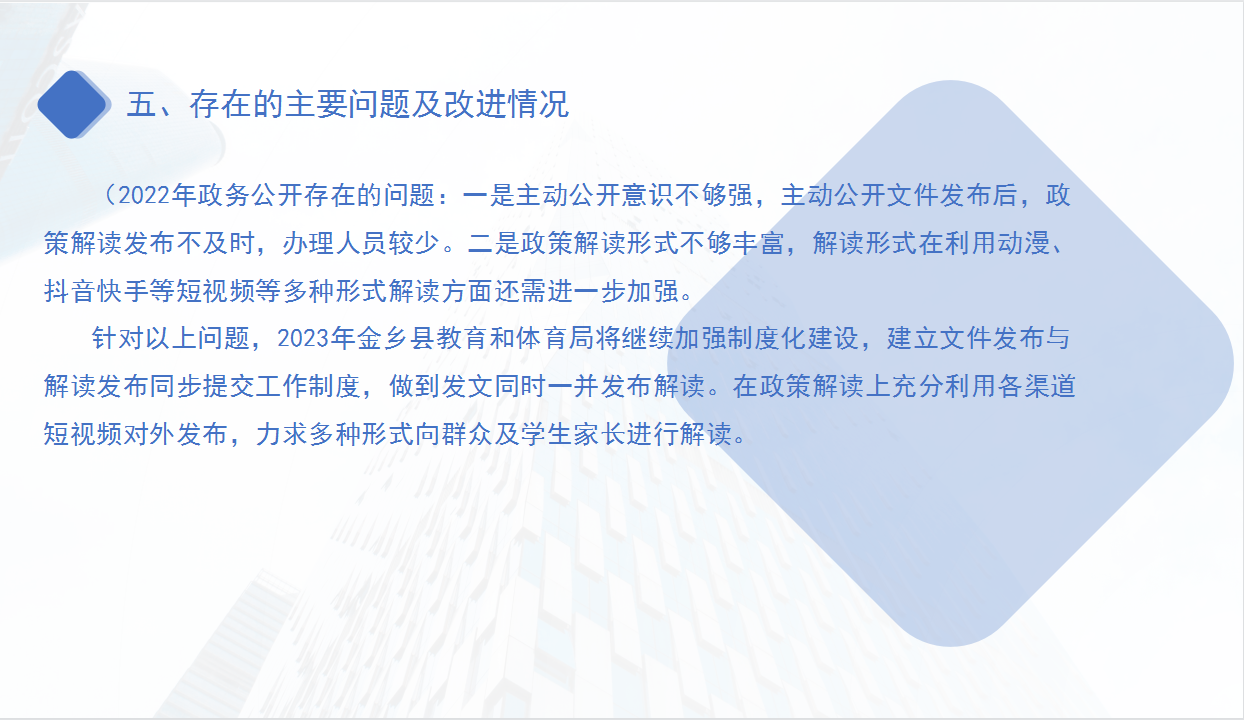 五、存在的主要问题及改进情况

（2022年政务公开存在的问题：一是主动公开意识不够强，主动公开文件发布后，政策解读发布不及时，办理人员较少。二是政策解读形式不够丰富，解读形式在利用动漫、抖音快手等短视频等多种形式解读方面还需进一步加强。

针对以上问题，2023年金乡县教育和体育局将继续加强制度化建设，建立文件发布与解读发布同步提交工作制度，做到发文同时一并发布解读。在政策解读上充分利用各渠道短视频对外发布，力求多种形式向群众及学生家长进行解读。